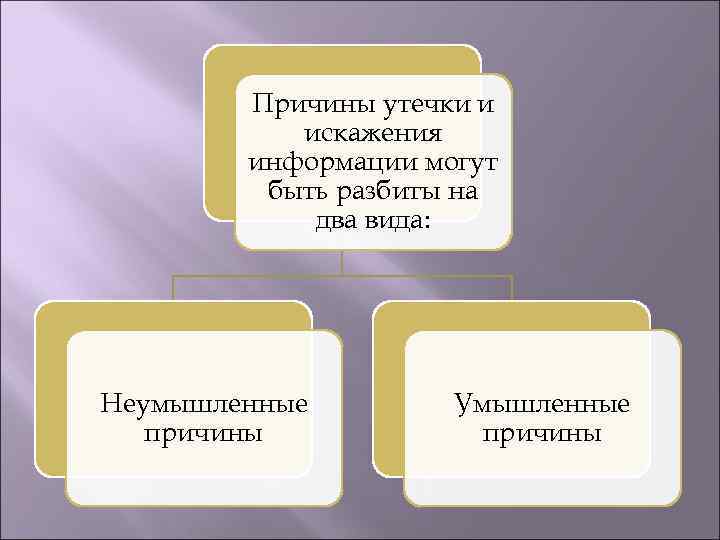 Причины утечки и искажения информации могут быть разбиты на два вида:

Неумышленные причины

Умышленные причины